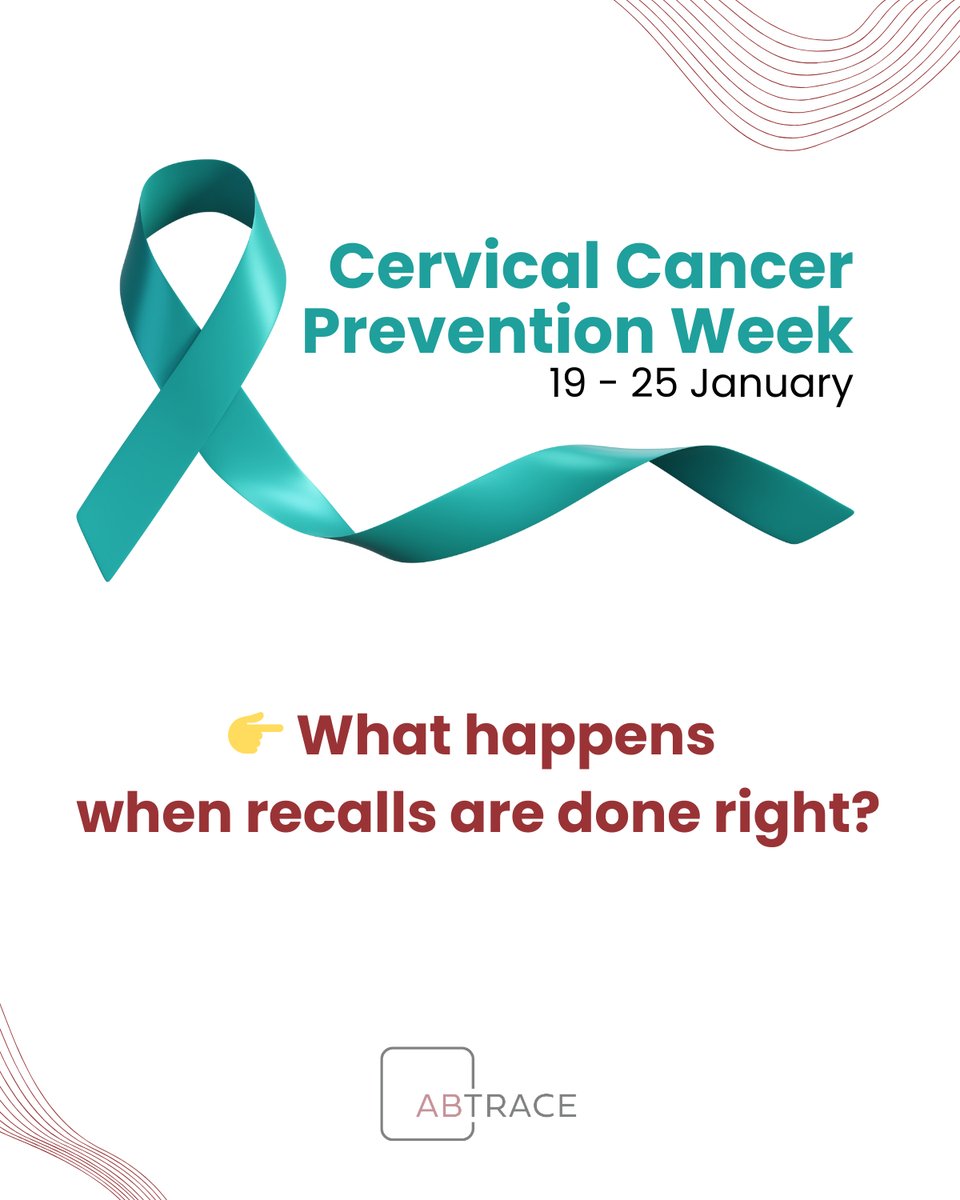 Cervical Cancer Prevention Week
19 - 25 January

👉 What happens when recalls are done right?

ABTRACE